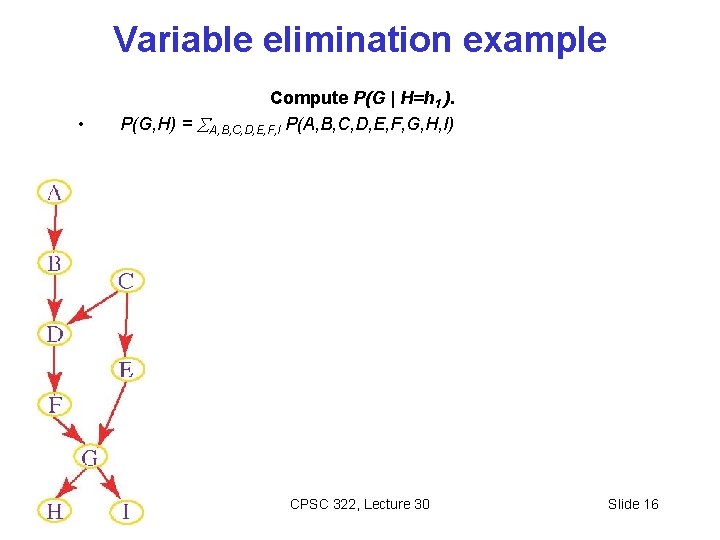 Variable elimination example

Compute $P(G \mid H=h_1)$.

• $P(G,H) = \sum_{A,B,C,D,E,F,I} P(A,B,C,D,E,F,G,H,I)$

A

B

C

D

E

F

G

H

I

CPSC 322, Lecture 30

Slide 16